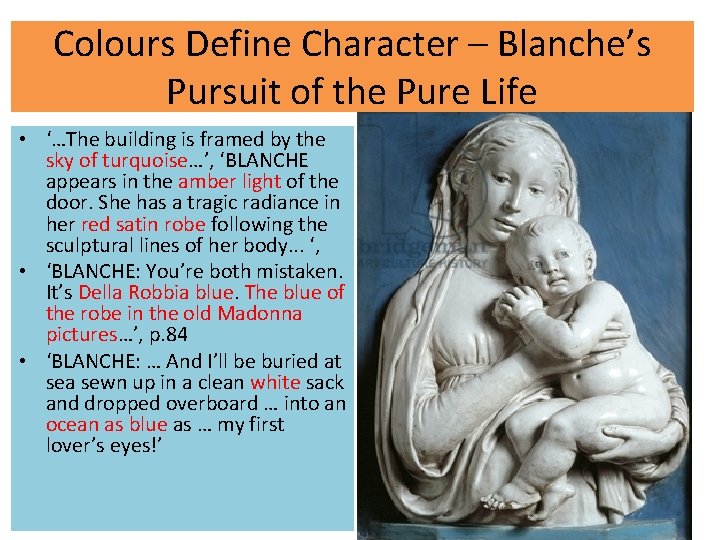 Colours Define Character – Blanche's Pursuit of the Pure Life

• '…The building is framed by the sky of turquoise…', 'BLANCHE appears in the amber light of the door. She has a tragic radiance in her red satin robe following the sculptural lines of her body... ',

• 'BLANCHE: You're both mistaken. It's Della Robbia blue. The blue of the robe in the old Madonna pictures…', p.84

• 'BLANCHE: … And I'll be buried at sea sewn up in a clean white sack and dropped overboard … into an ocean as blue as … my first lover's eyes!'

bridgeman
ART CULTURE HISTORY